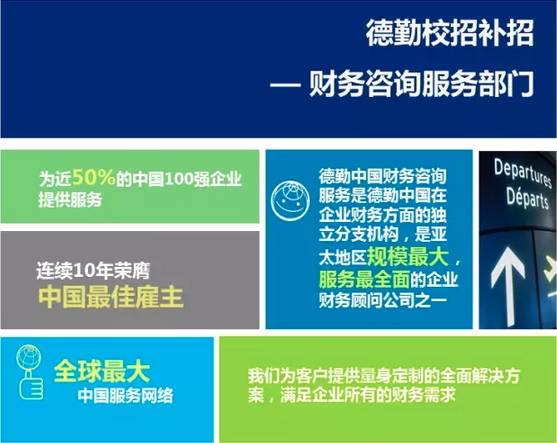 德勤校招补招

— 财务咨询服务部门

为近50%的中国100强企业提供服务

连续10年荣膺
中国最佳雇主

德勤中国财务咨询服务是德勤中国在企业财务方面的独立分支机构，是亚太地区规模最大，服务最全面的企业财务顾问公司之一

Departures
Départs

全球最大
中国服务网络

我们为客户提供量身定制的全面解决方案，满足企业所有的财务需求